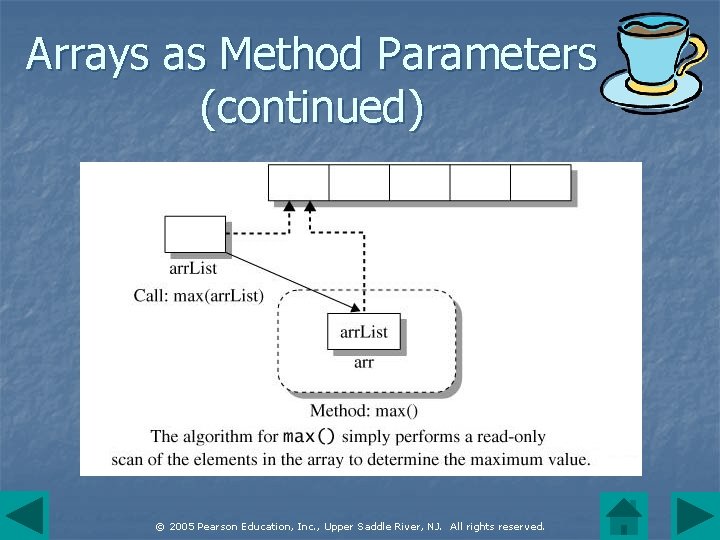 Arrays as Method Parameters (continued)

arrList

Call: max(arrList)

arrList

arr

Method: max()

The algorithm for max() simply performs a read-only scan of the elements in the array to determine the maximum value.

© 2005 Pearson Education, Inc., Upper Saddle River, NJ. All rights reserved.